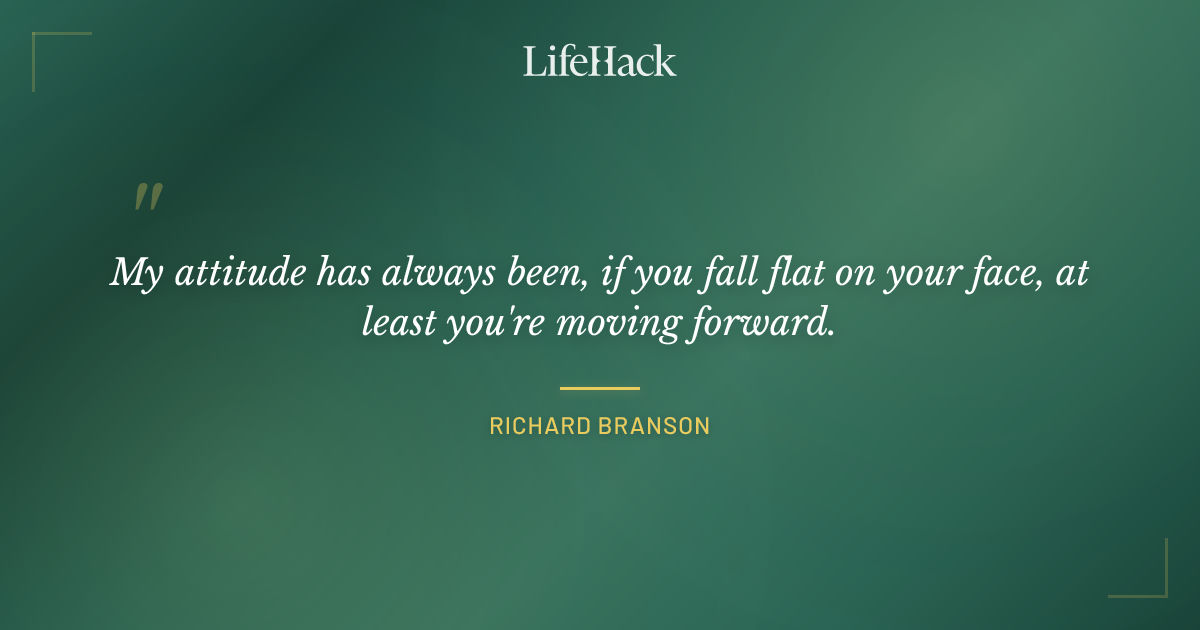 LifeHack

"

My attitude has always been, if you fall flat on your face, at least you're moving forward.

RICHARD BRANSON